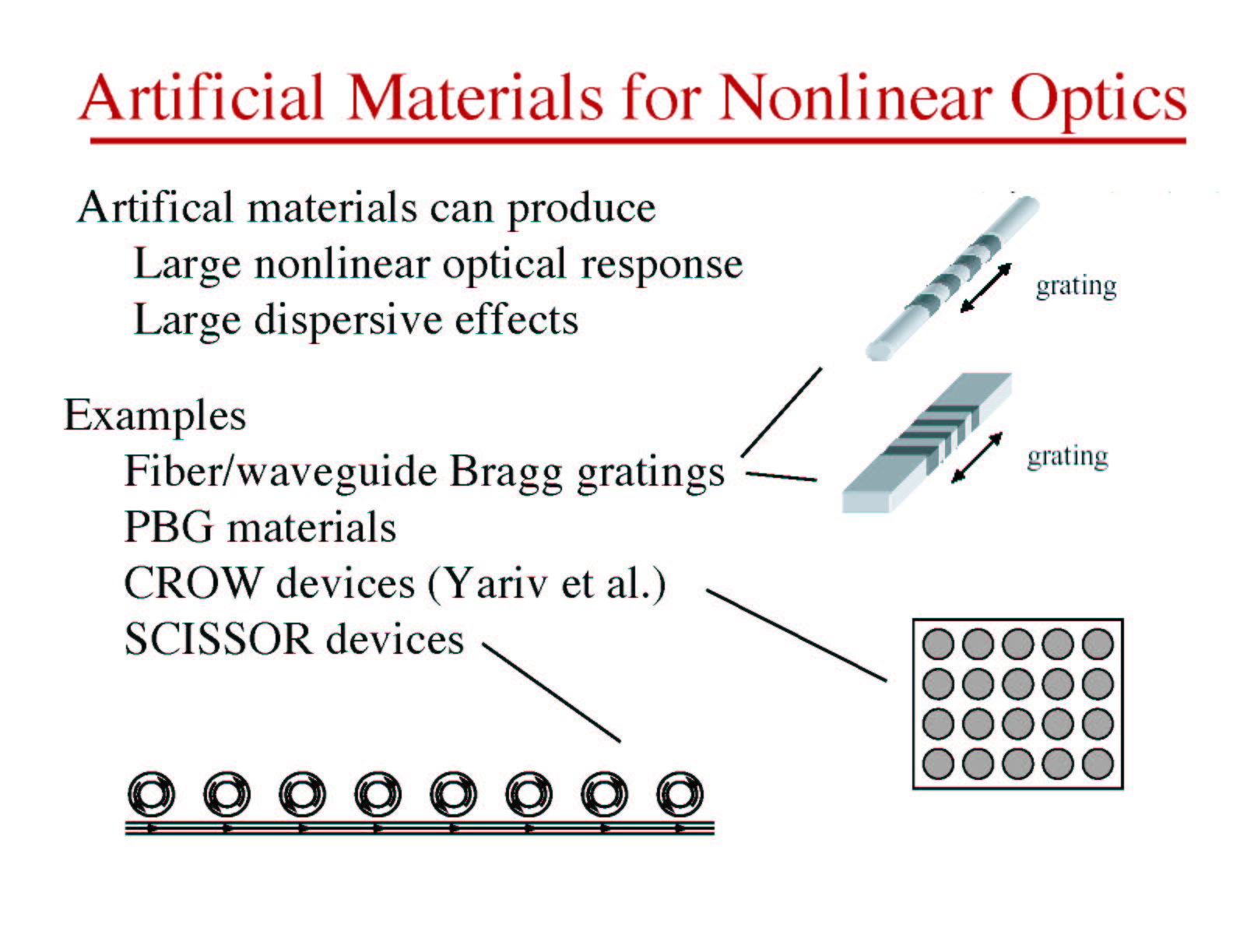 Artificial Materials for Nonlinear Optics

Artifical materials can produce
Large nonlinear optical response
Large dispersive effects

Examples
Fiber/waveguide Bragg gratings
PBG materials
CROW devices (Yariv et al.)
SCISSOR devices

grating

grating